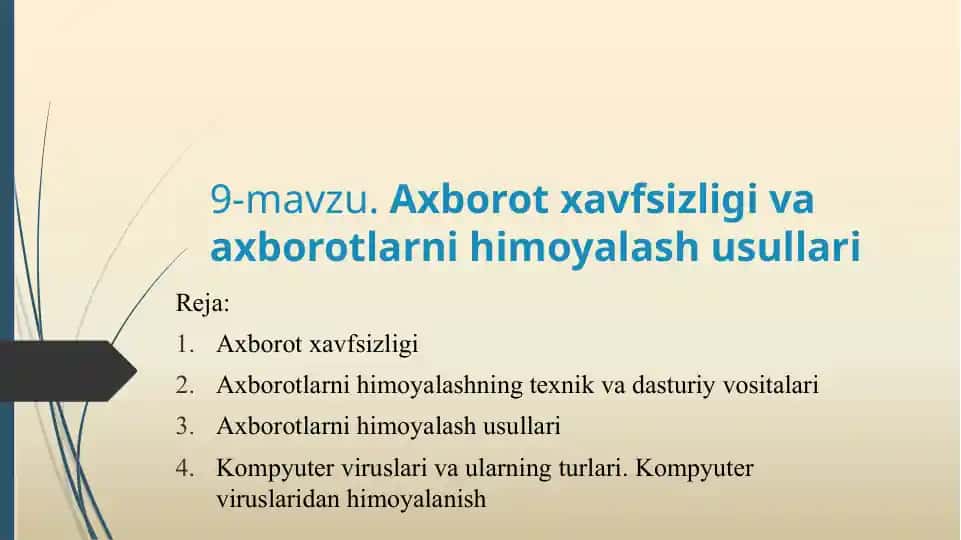 9-mavzu. Axborot xavfsizligi va axborotlarni himoyalash usullari

Reja:

1. Axborot xavfsizligi
2. Axborotlarni himoyalashning texnik va dasturiy vositalari
3. Axborotlarni himoyalash usullari
4. Kompyuter viruslari va ularning turlari. Kompyuter viruslaridan himoyalanish